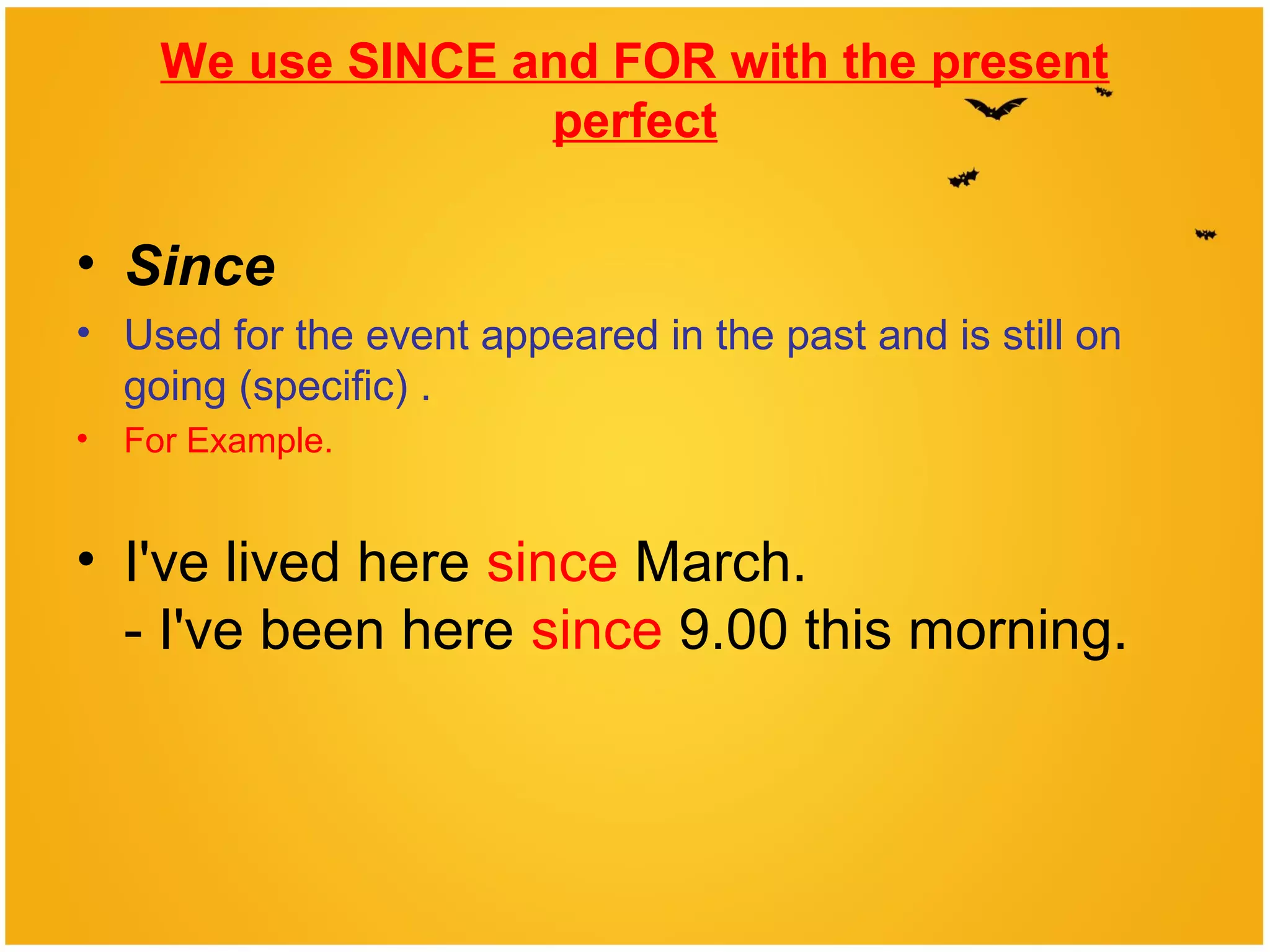 We use SINCE and FOR with the present perfect

• Since
• Used for the event appeared in the past and is still on going (specific) .
• For Example.

• I've lived here since March.
- I've been here since 9.00 this morning.